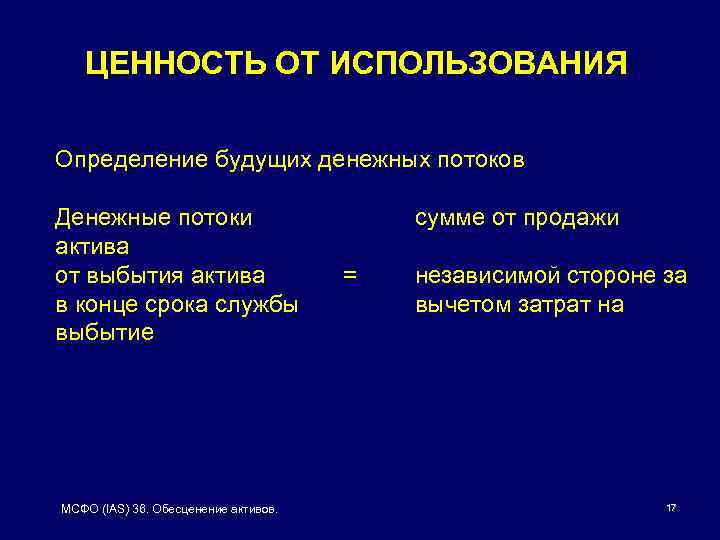 ЦЕННОСТЬ ОТ ИСПОЛЬЗОВАНИЯ

Определение будущих денежных потоков

Денежные потоки сумме от продажи актива
от выбытия актива = независимой стороне за
в конце срока службы вычетом затрат на выбытие

МСФО (IAS) 36. Обесценение активов.

17